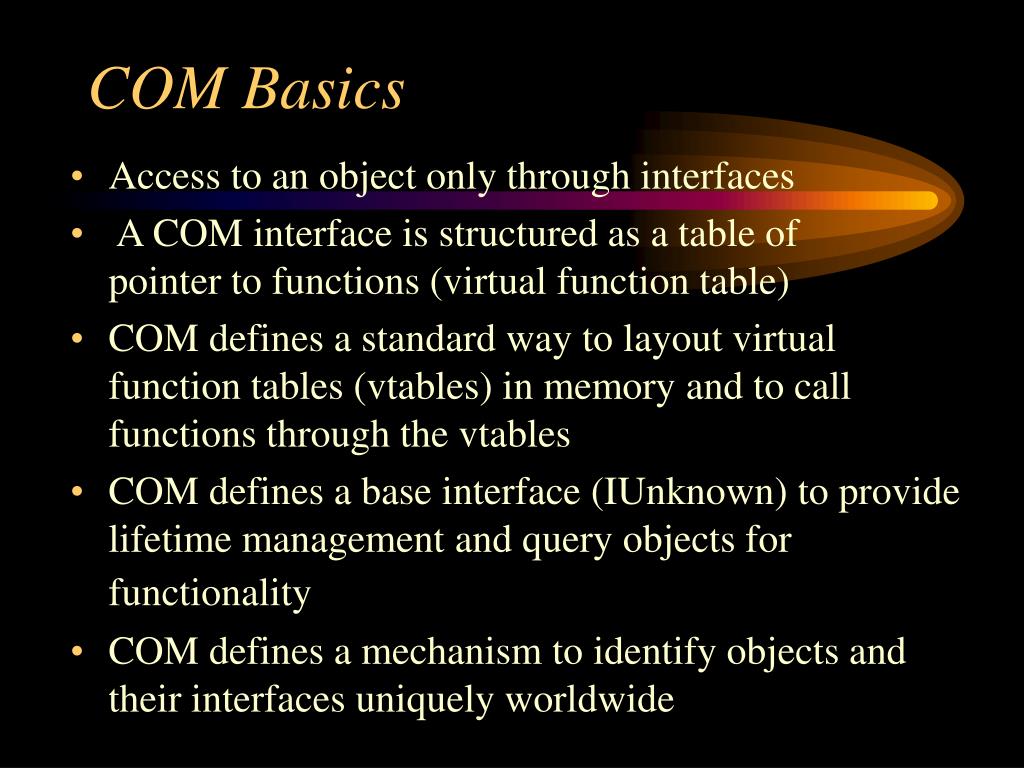 COM Basics

• Access to an object only through interfaces
• A COM interface is structured as a table of pointer to functions (virtual function table)
• COM defines a standard way to layout virtual function tables (vtables) in memory and to call functions through the vtables
• COM defines a base interface (IUnknown) to provide lifetime management and query objects for functionality
• COM defines a mechanism to identify objects and their interfaces uniquely worldwide